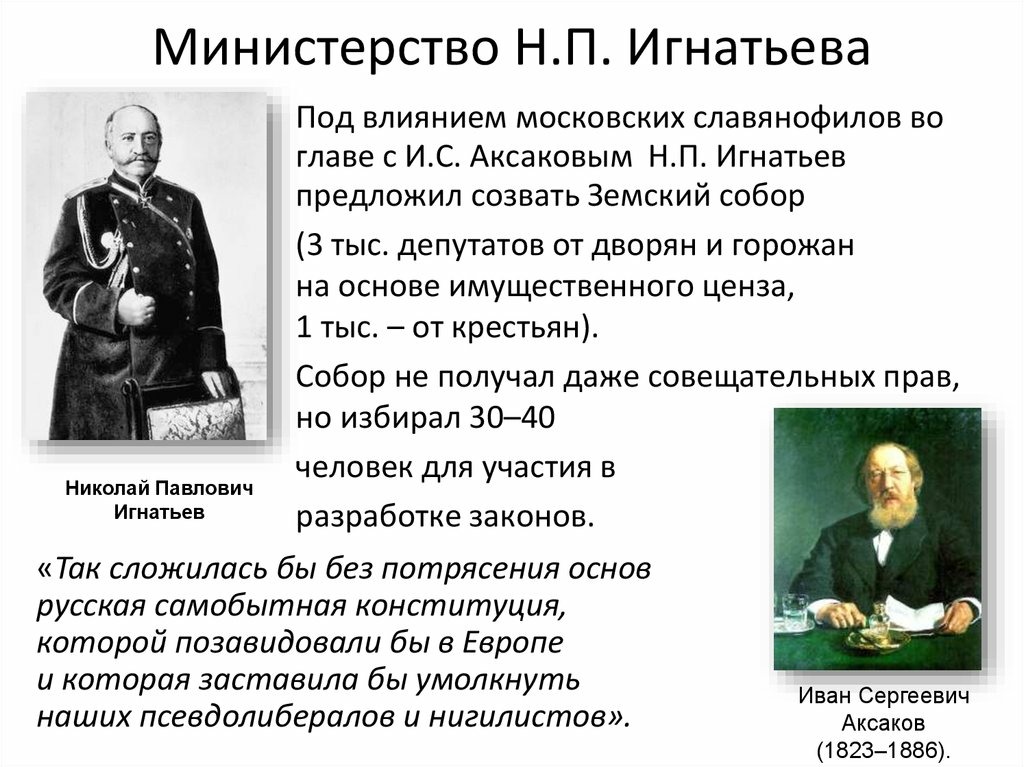 Министерство Н.П. Игнатьева

Под влиянием московских славянофилов во главе с И.С. Аксаковым Н.П. Игнатьев предложил созвать Земский собор

(3 тыс. депутатов от дворян и горожан на основе имущественного ценза, 1 тыс. – от крестьян).

Собор не получал даже совещательных прав, но избирал 30–40 человек для участия в разработке законов.

Николай Павлович Игнатьев

«Так сложилась бы без потрясения основ русская самобытная конституция, которой позавидовали бы в Европе и которая заставила бы умолкнуть наших псевдолибералов и нигилистов».

Иван Сергеевич Аксаков (1823–1886).